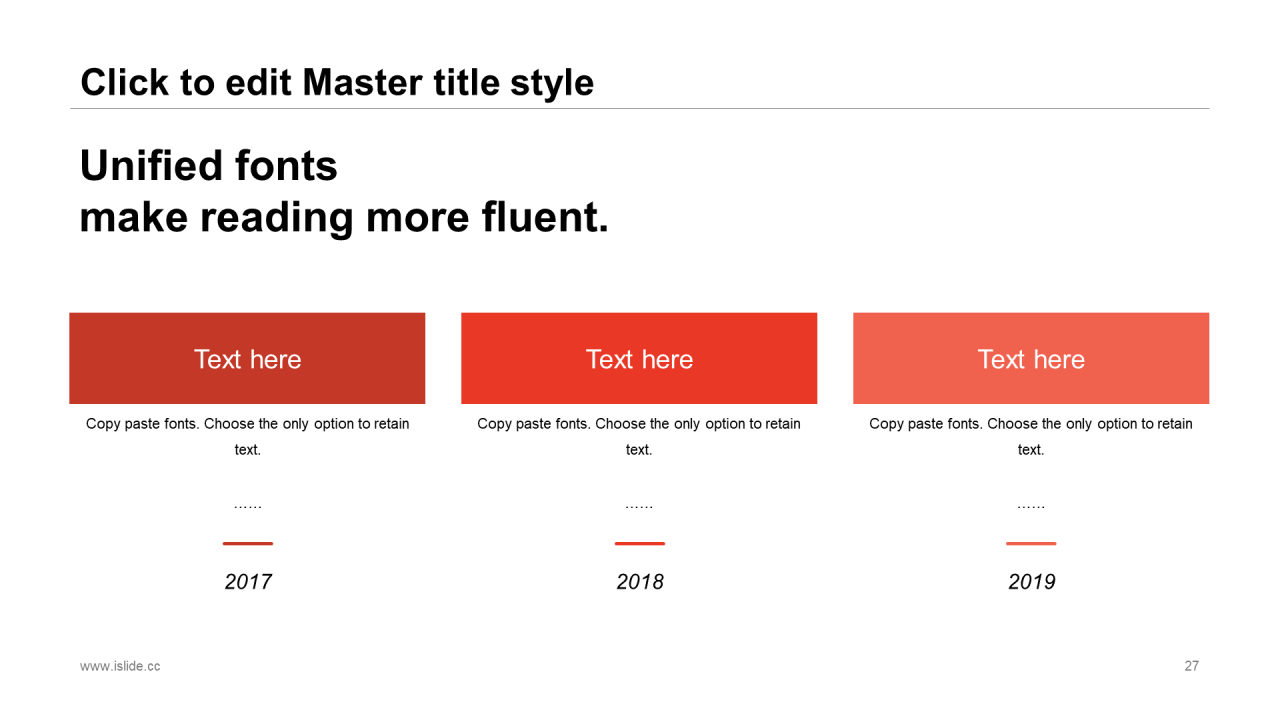 Click to edit Master title style

Unified fonts
make reading more fluent.

Text here

Copy paste fonts. Choose the only option to retain text.

……

2017

Text here

Copy paste fonts. Choose the only option to retain text.

……

2018

Text here

Copy paste fonts. Choose the only option to retain text.

……

2019

www.islide.cc

27